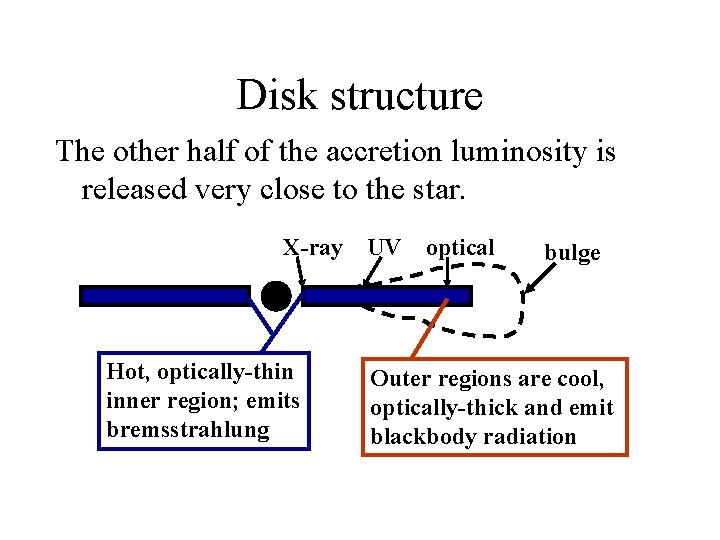 Disk structure

The other half of the accretion luminosity is released very close to the star.

X-ray UV optical

bulge

Hot, optically-thin inner region; emits bremsstrahlung

Outer regions are cool, optically-thick and emit blackbody radiation